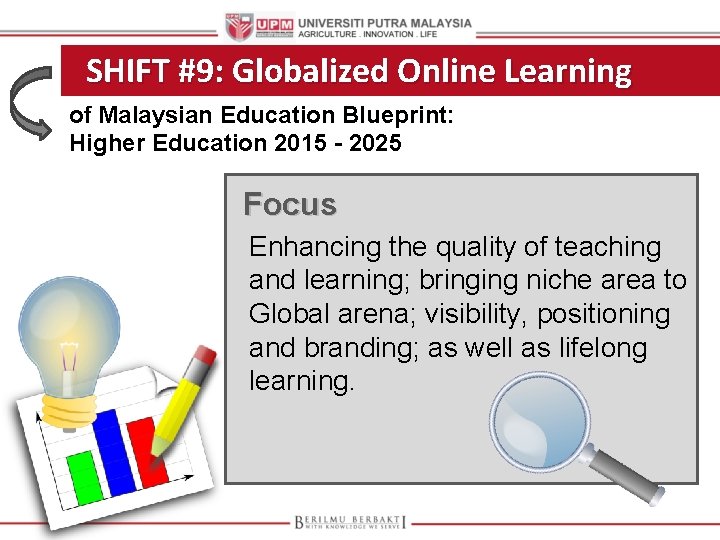 UPM UNIVERSITI PUTRA MALAYSIA
AGRICULTURE . INNOVATION . LIFE

SHIFT #9: Globalized Online Learning

of Malaysian Education Blueprint:
Higher Education 2015 - 2025

Focus

Enhancing the quality of teaching and learning; bringing niche area to Global arena; visibility, positioning and branding; as well as lifelong learning.

BERILMU BERBAKTI
WITH KNOWLEDGE WE SERVE